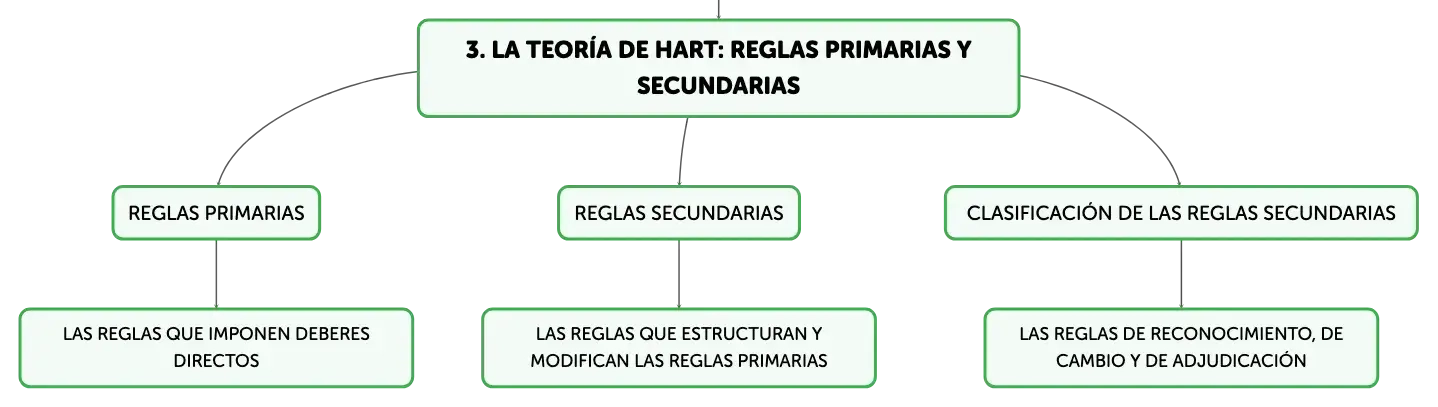 3. LA TEORÍA DE HART: REGLAS PRIMARIAS Y SECUNDARIAS

REGLAS PRIMARIAS

LAS REGLAS QUE IMPONEN DEBERES DIRECTOS

REGLAS SECUNDARIAS

LAS REGLAS QUE ESTRUCTURAN Y MODIFICAN LAS REGLAS PRIMARIAS

CLASIFICACIÓN DE LAS REGLAS SECUNDARIAS

LAS REGLAS DE RECONOCIMIENTO, DE CAMBIO Y DE ADJUDICACIÓN